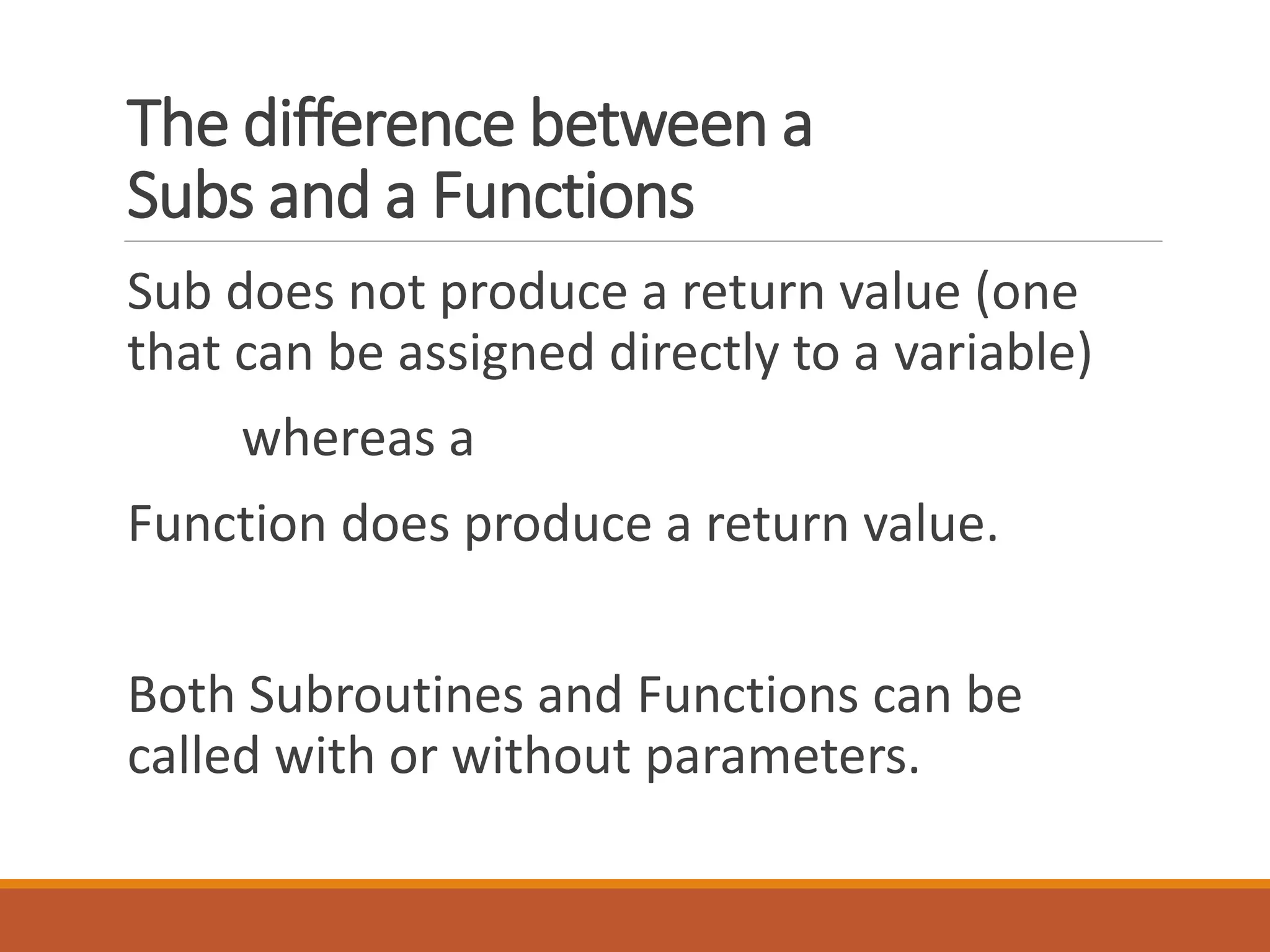 The difference between a Subs and a Functions

Sub does not produce a return value (one that can be assigned directly to a variable)

whereas a

Function does produce a return value.

Both Subroutines and Functions can be called with or without parameters.